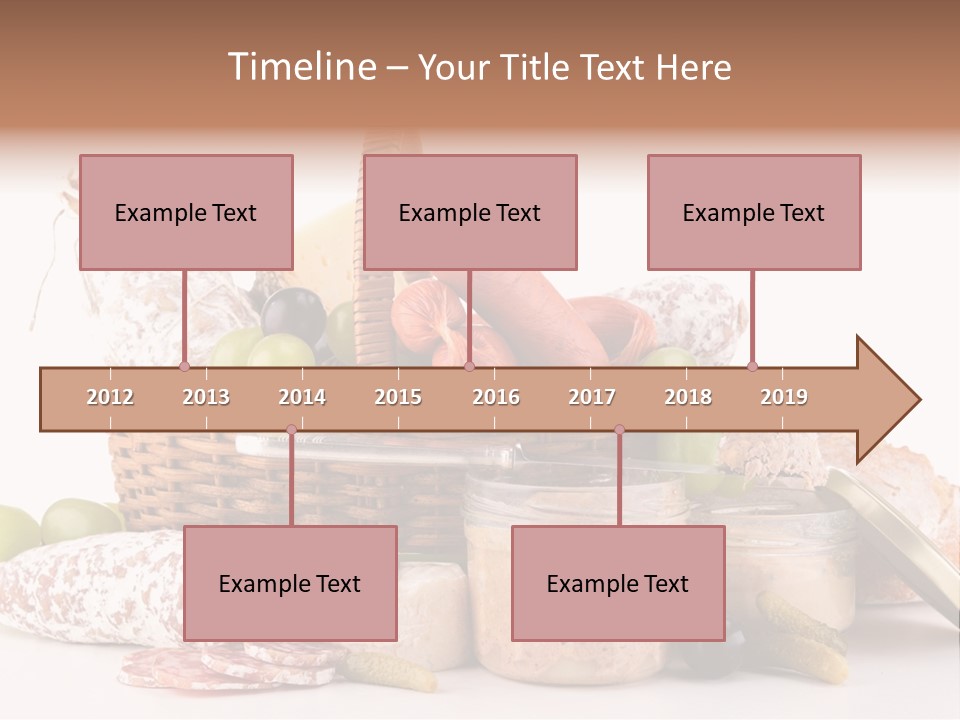 Timeline – Your Title Text Here

Example Text

Example Text

Example Text

2012 2013 2014 2015 2016 2017 2018 2019

Example Text

Example Text